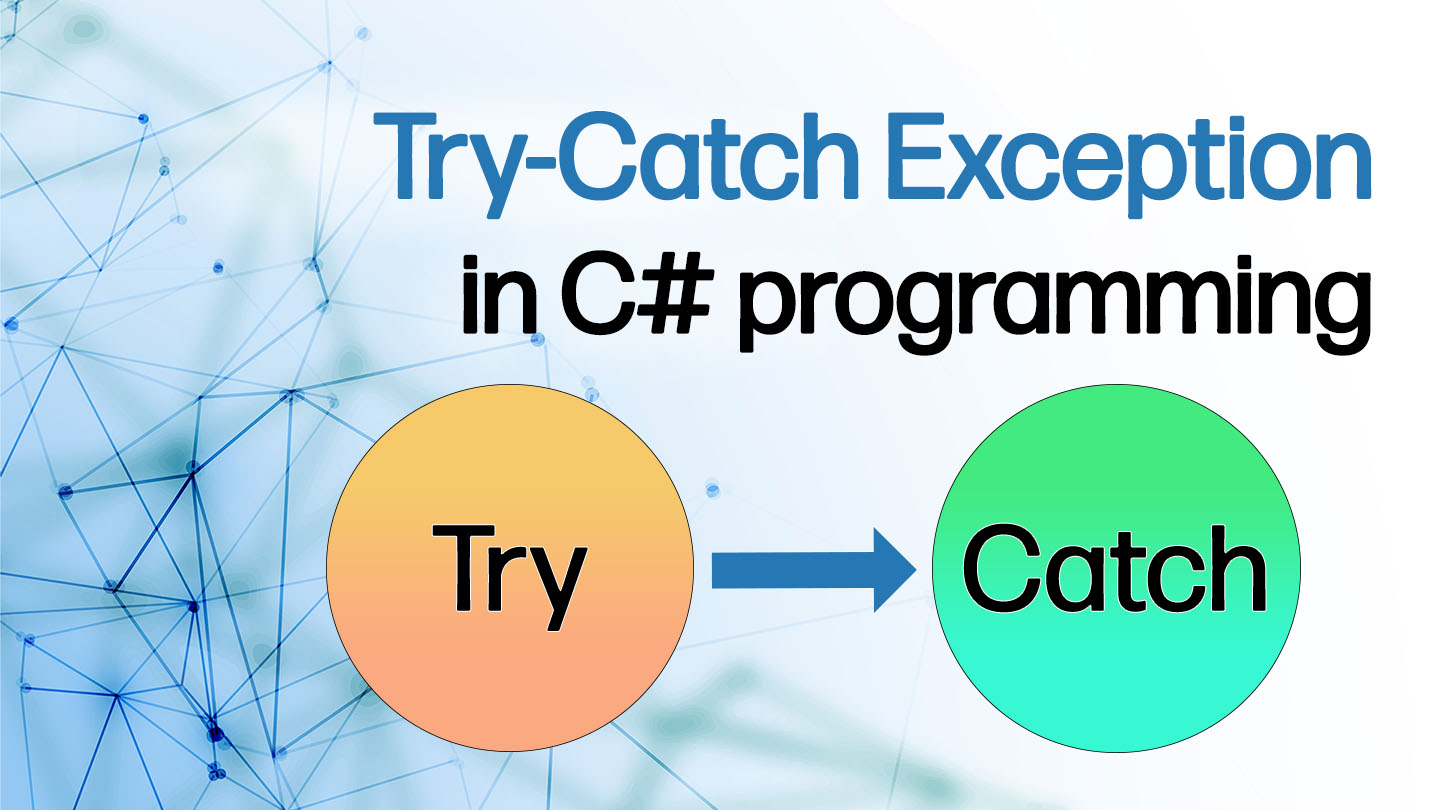 Try-Catch Exception
in C# programming

Try

Catch